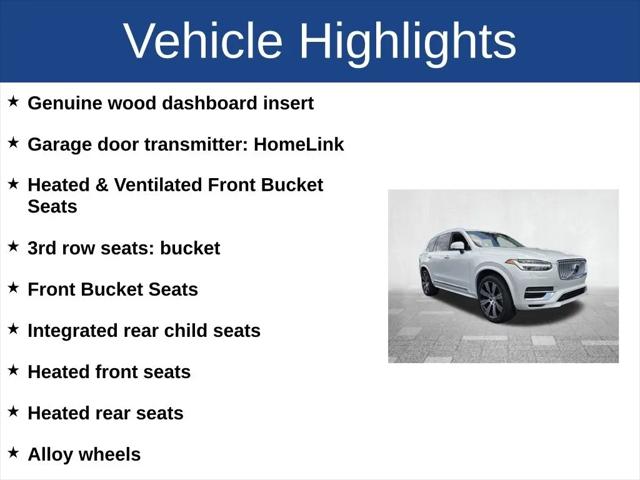 Vehicle Highlights

★ Genuine wood dashboard insert

★ Garage door transmitter: HomeLink

★ Heated & Ventilated Front Bucket Seats

★ 3rd row seats: bucket

★ Front Bucket Seats

★ Integrated rear child seats

★ Heated front seats

★ Heated rear seats

★ Alloy wheels